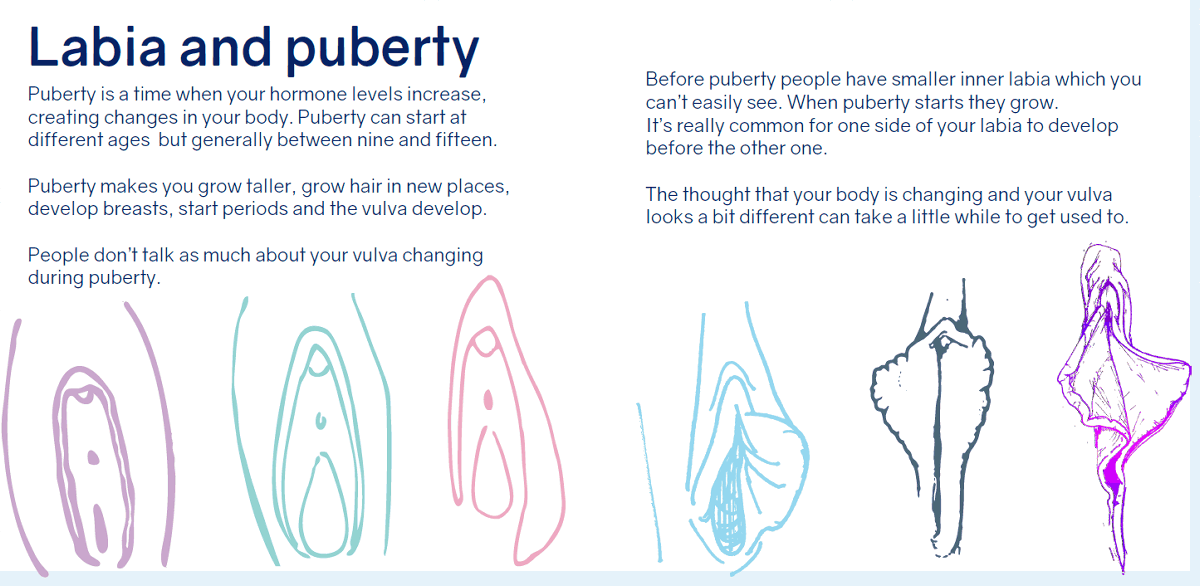 Labia and puberty

Puberty is a time when your hormone levels increase, creating changes in your body. Puberty can start at different ages  but generally between nine and fifteen.

Puberty makes you grow taller, grow hair in new places, develop breasts, start periods and the vulva develop.

People don't talk as much about your vulva changing during puberty.

Before puberty people have smaller inner labia which you can't easily see. When puberty starts they grow.
It's really common for one side of your labia to develop before the other one.

The thought that your body is changing and your vulva looks a bit different can take a little while to get used to.